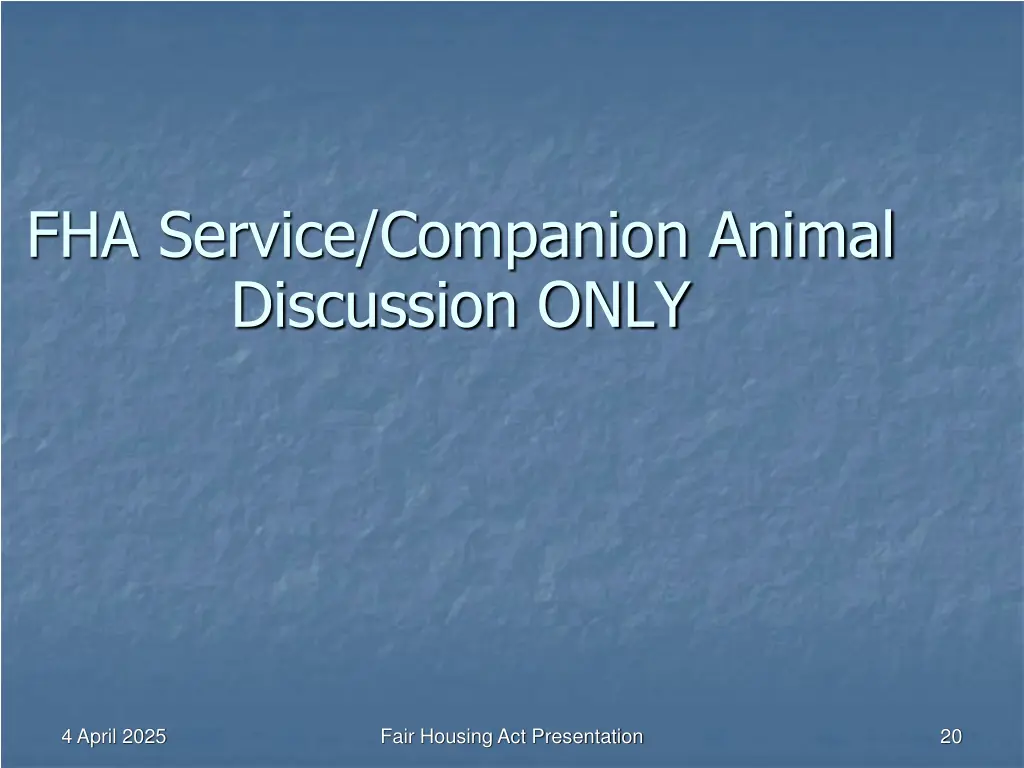 FHA Service/Companion Animal Discussion ONLY

4 April 2025

Fair Housing Act Presentation

20